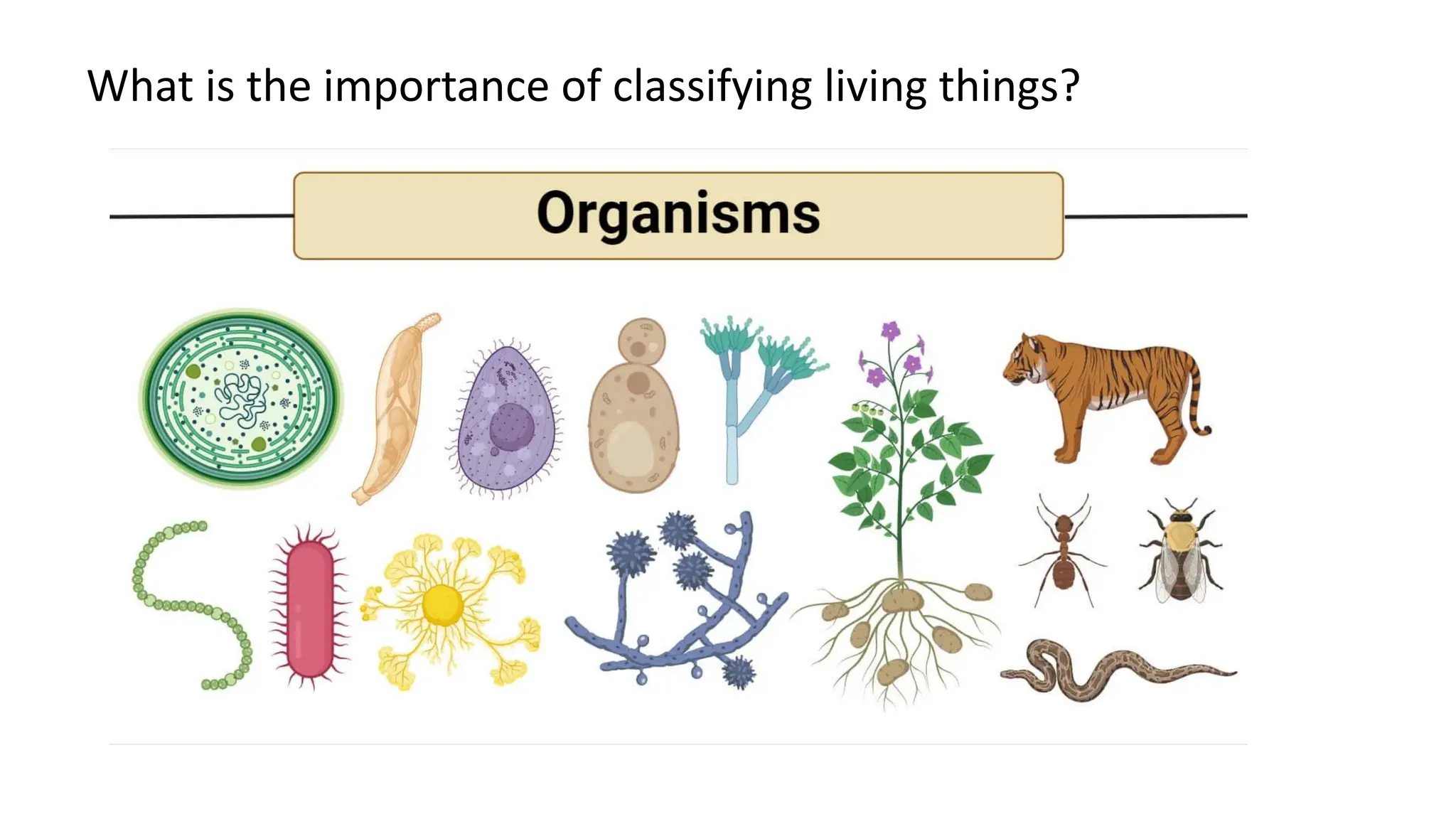 What is the importance of classifying living things?

Organisms